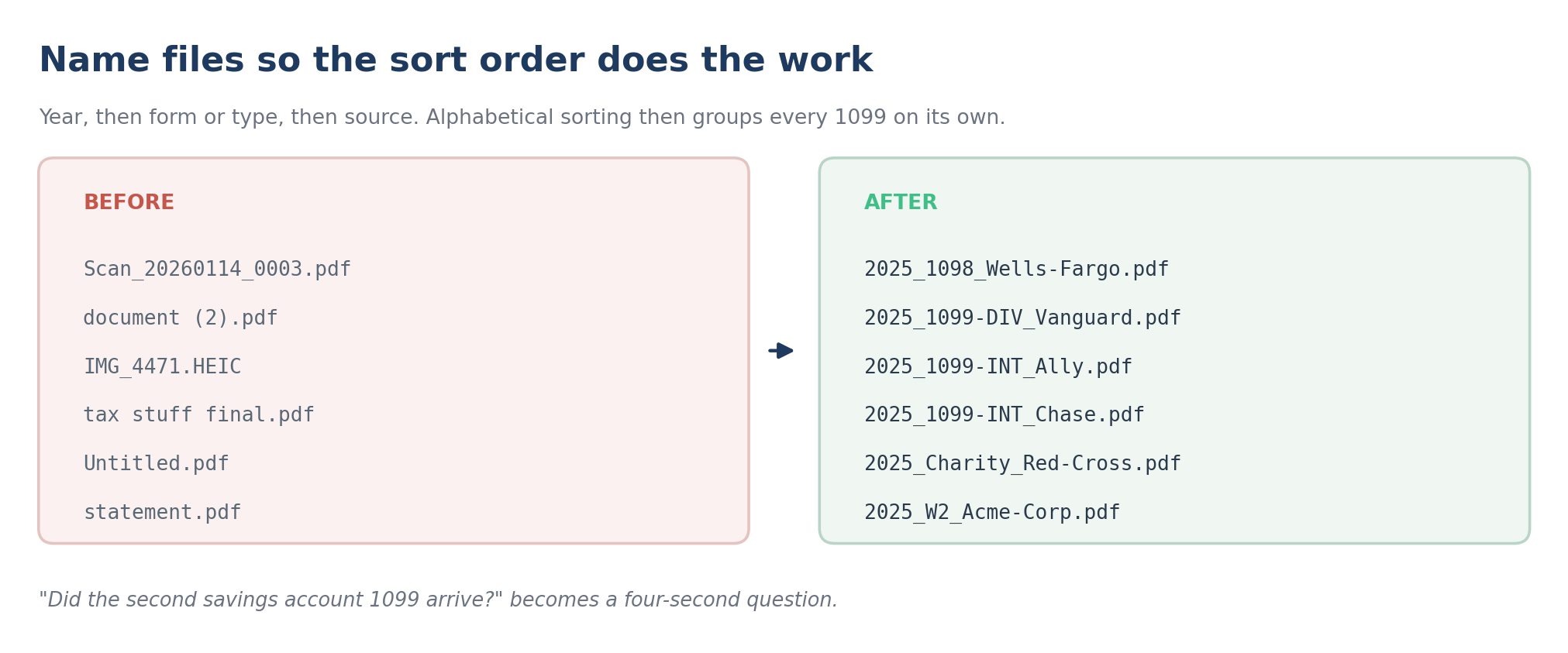 Name files so the sort order does the work

Year, then form or type, then source. Alphabetical sorting then groups every 1099 on its own.

BEFORE

Scan_20260114_0003.pdf

document (2).pdf

IMG_4471.HEIC

tax stuff final.pdf

Untitled.pdf

statement.pdf

AFTER

2025_1098_Wells-Fargo.pdf

2025_1099-DIV_Vanguard.pdf

2025_1099-INT_Ally.pdf

2025_1099-INT_Chase.pdf

2025_Charity_Red-Cross.pdf

2025_W2_Acme-Corp.pdf

"Did the second savings account 1099 arrive?" becomes a four-second question.